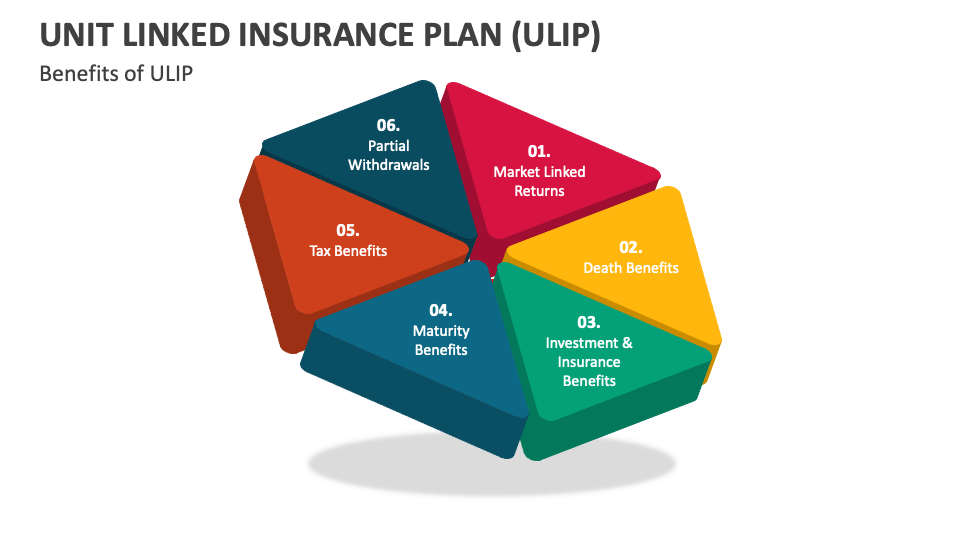 UNIT LINKED INSURANCE PLAN (ULIP)
Benefits of ULIP

01.
Market Linked Returns

02.
Death Benefits

03.
Investment & Insurance Benefits

04.
Maturity Benefits

05.
Tax Benefits

06.
Partial Withdrawals